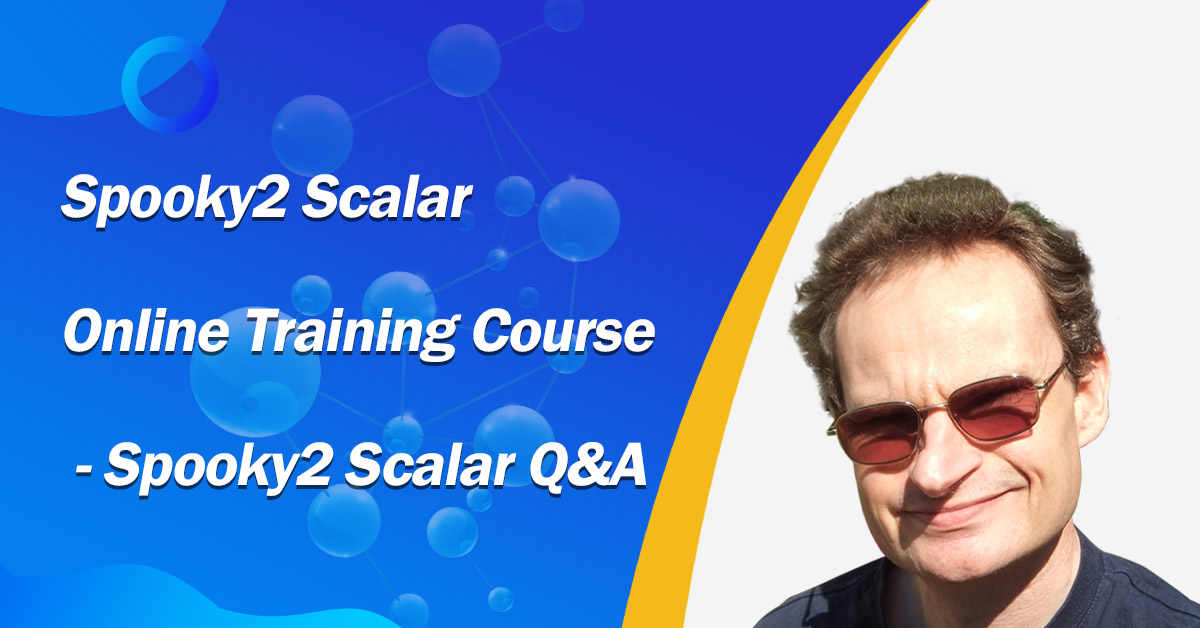 Spooky2 Scalar

Online Training Course

- Spooky2 Scalar Q&A